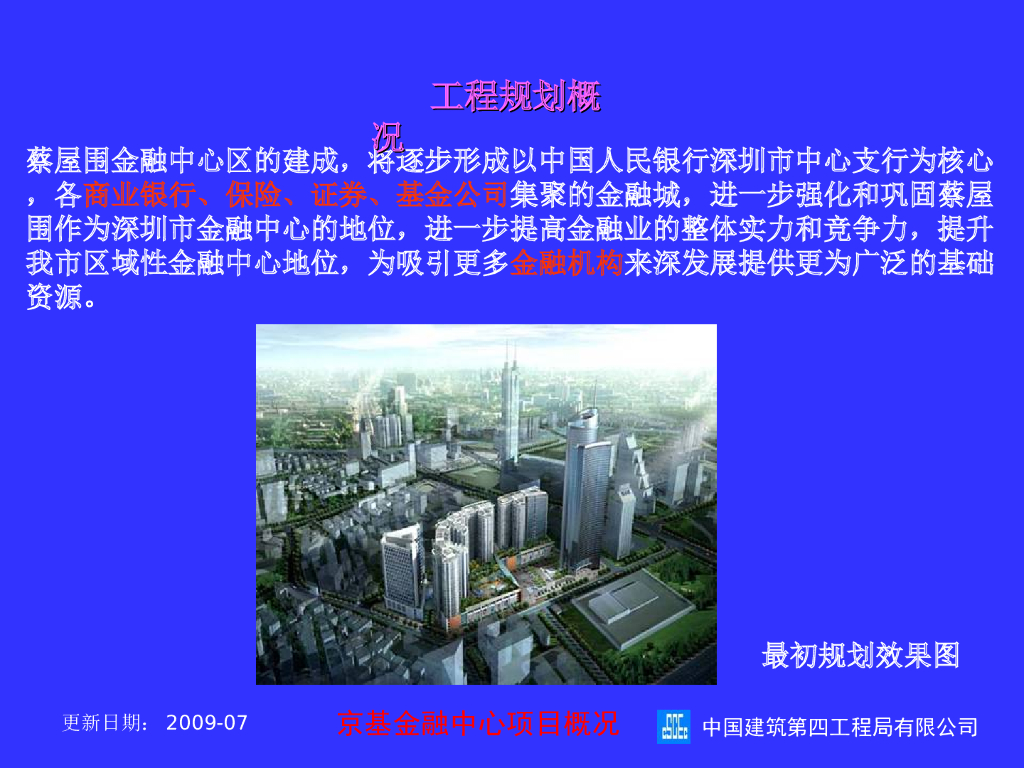 工程规划概况

蔡屋围金融中心区的建成，将逐步形成以中国人民银行深圳市中心支行为核心，各商业银行、保险、证券、基金公司集聚的金融城，进一步强化和巩固蔡屋围作为深圳市金融中心的地位，进一步提高金融业的整体实力和竞争力，提升我市区域性金融中心地位，为吸引更多金融机构来深发展提供更为广泛的基础资源。

最初规划效果图

更新日期： 2009-07

京基金融中心项目概况

中国建筑第四工程局有限公司